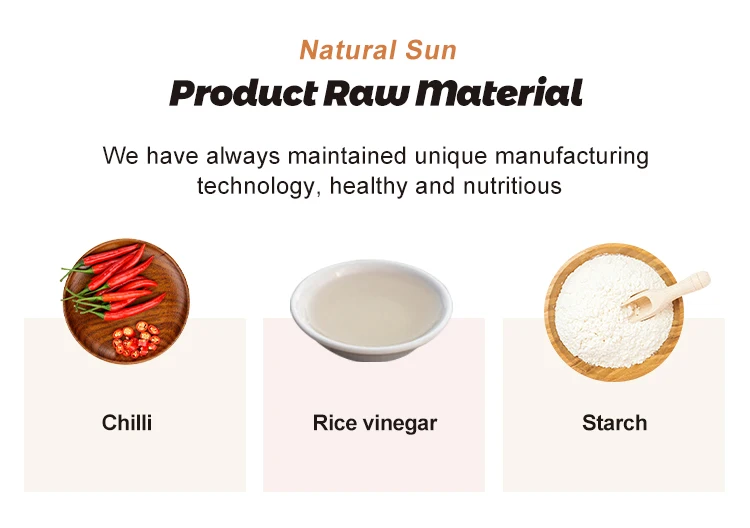 Natural Sun

Product Raw Material

We have always maintained unique manufacturing technology, healthy and nutritious

Chilli

Rice vinegar

Starch